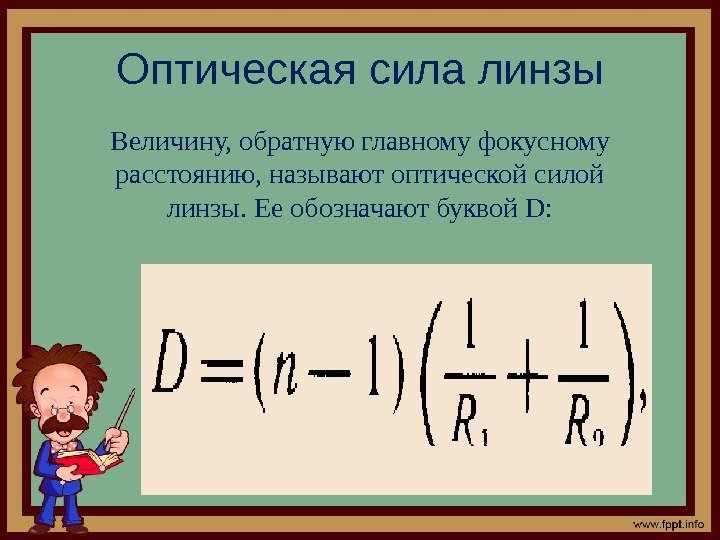 Оптическая сила линзы

Величину, обратную главному фокусному расстоянию, называют оптической силой линзы. Ее обозначают буквой D:

$D = (n-1)\left(\frac{1}{R_1} + \frac{1}{R_2}\right),$

www.fppt.info